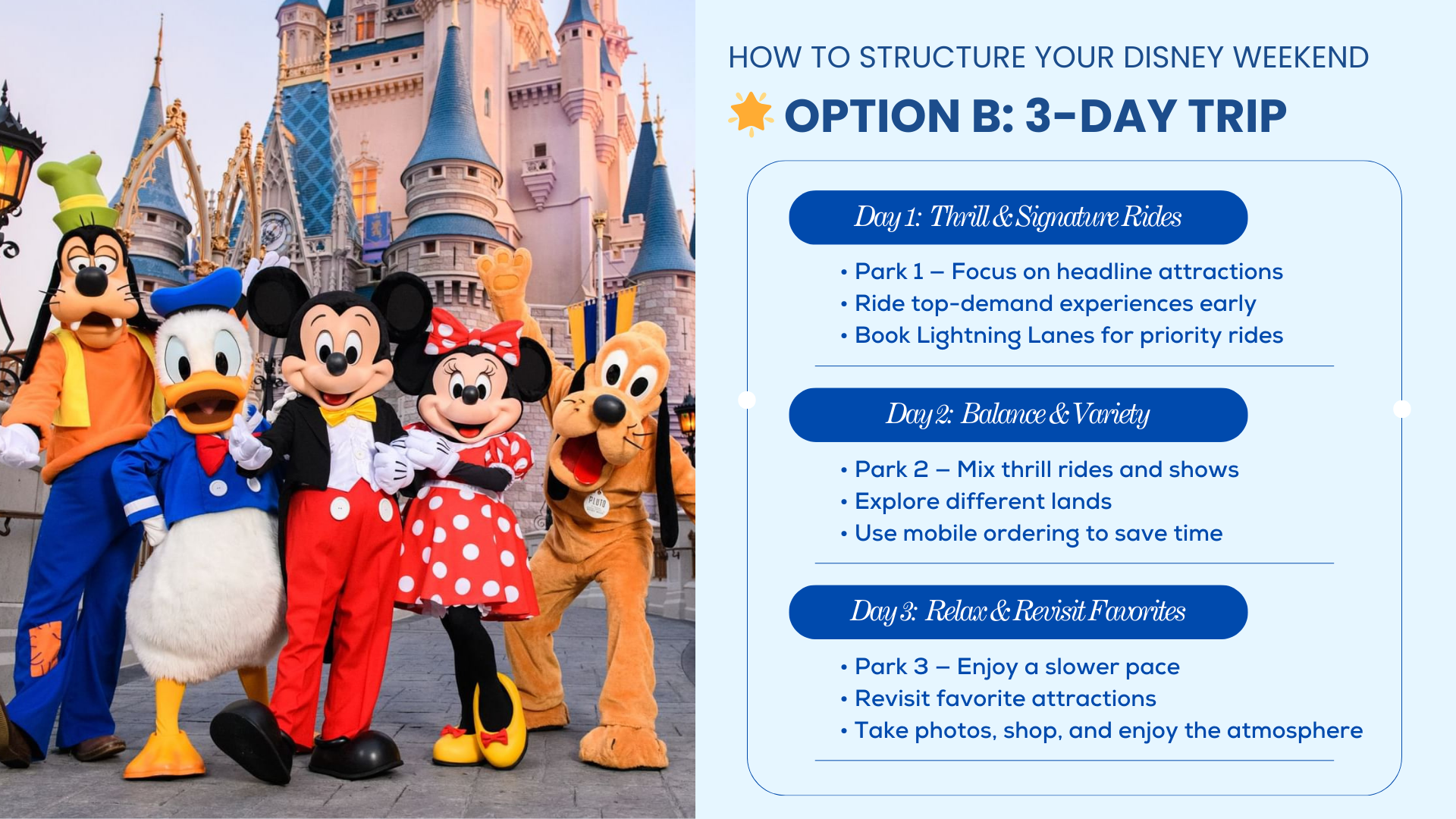 HOW TO STRUCTURE YOUR DISNEY WEEKEND

OPTION B: 3-DAY TRIP

Day 1: Thrill & Signature Rides

• Park 1 – Focus on headline attractions
• Ride top-demand experiences early
• Book Lightning Lanes for priority rides

Day 2: Balance & Variety

• Park 2 – Mix thrill rides and shows
• Explore different lands
• Use mobile ordering to save time

Day 3: Relax & Revisit Favorites

• Park 3 – Enjoy a slower pace
• Revisit favorite attractions
• Take photos, shop, and enjoy the atmosphere

PLUTO